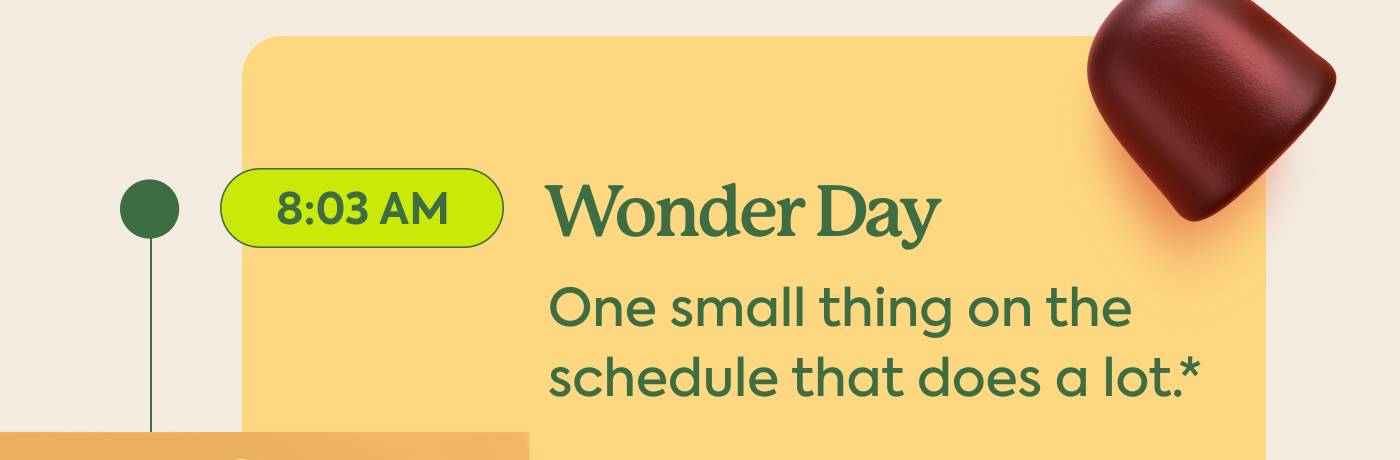 8:03 AM

Wonder Day

One small thing on the schedule that does a lot.*